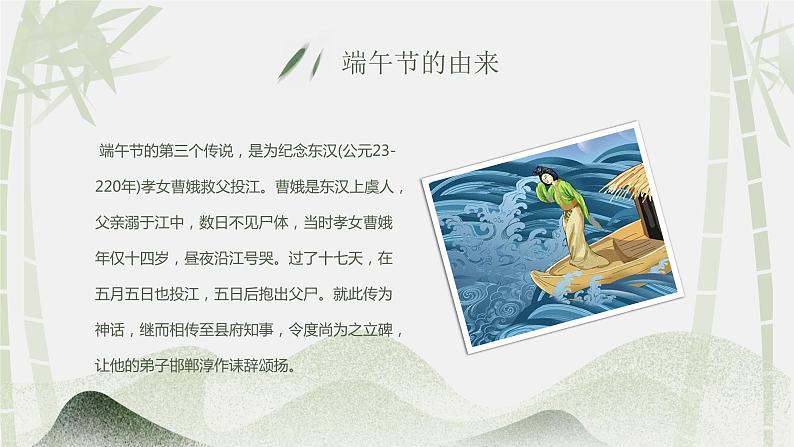 端午节的由来

端午节的第三个传说，是为纪念东汉(公元23-220年)孝女曹娥救父投江。曹娥是东汉上虞人，父亲溺于江中，数日不见尸体，当时孝女曹娥年仅十四岁，昼夜沿江号哭。过了十七天，在五月五日也投江，五日后抱出父尸。就此传为神话，继而相传至县府知事，令度尚为之立碑，让他的弟子邯郸淳作诔辞颂扬。